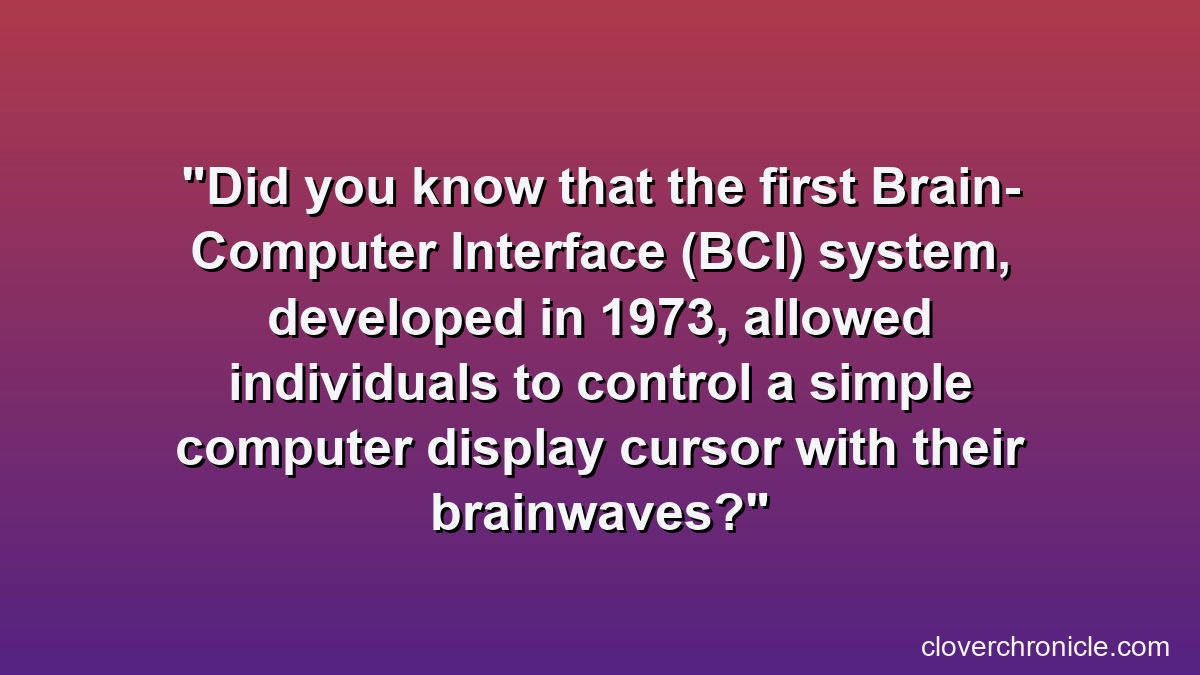 "Did you know that the first Brain-Computer Interface (BCI) system, developed in 1973, allowed individuals to control a simple computer display cursor with their brainwaves?"

cloverchronicle.com